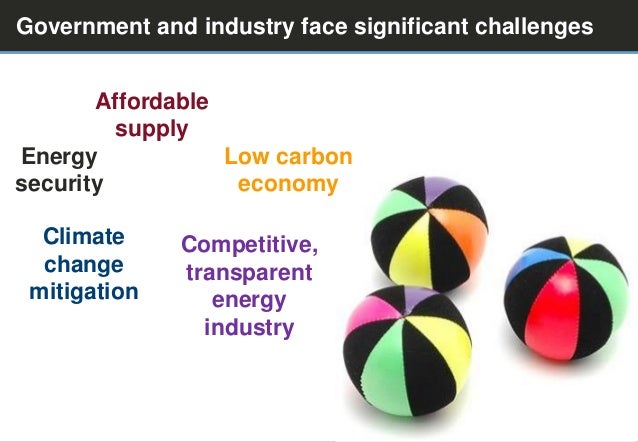 Government and industry face significant challenges

Affordable supply

Energy security

Low carbon economy

Climate change mitigation

Competitive, transparent energy industry